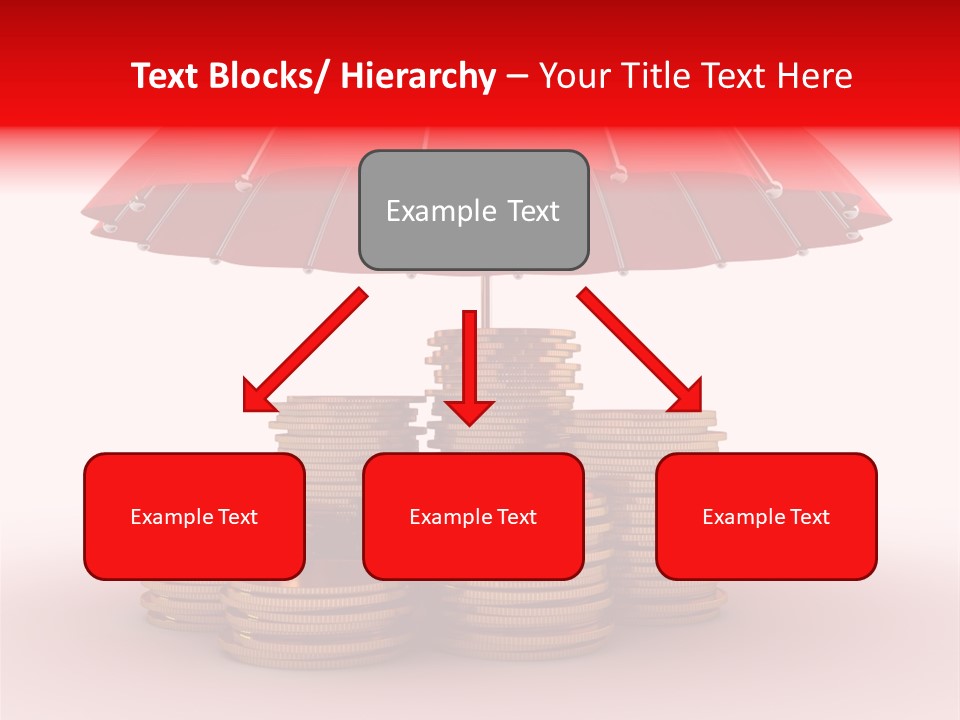 Text Blocks/ Hierarchy – Your Title Text Here

Example Text

Example Text

Example Text

Example Text